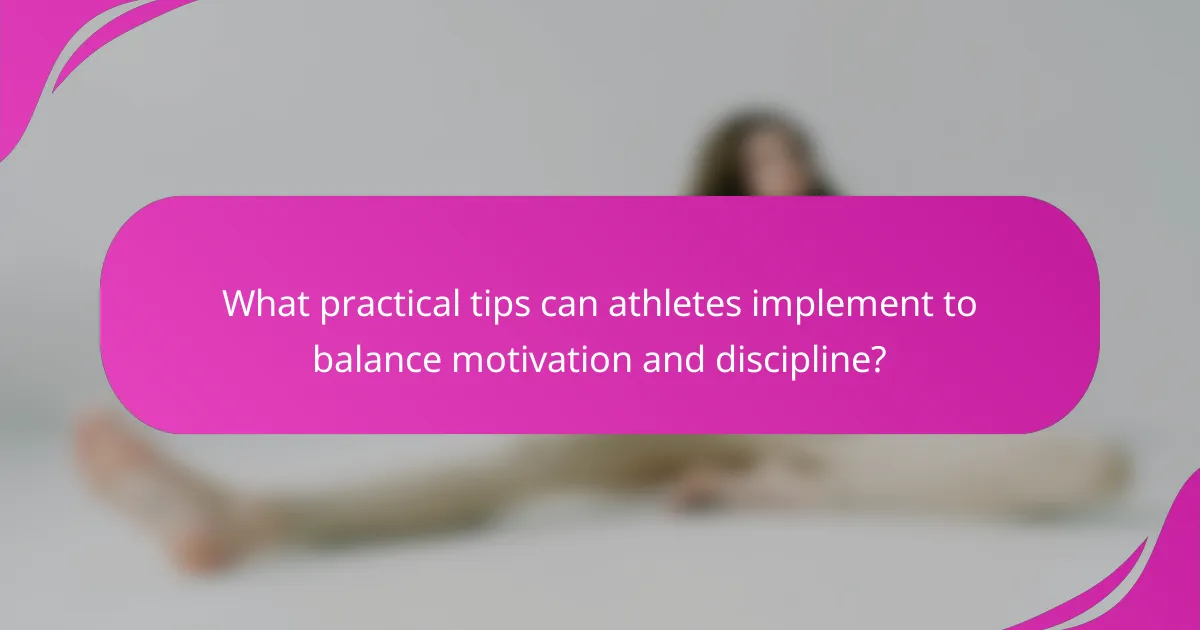 What practical tips can athletes implement to balance motivation and discipline?